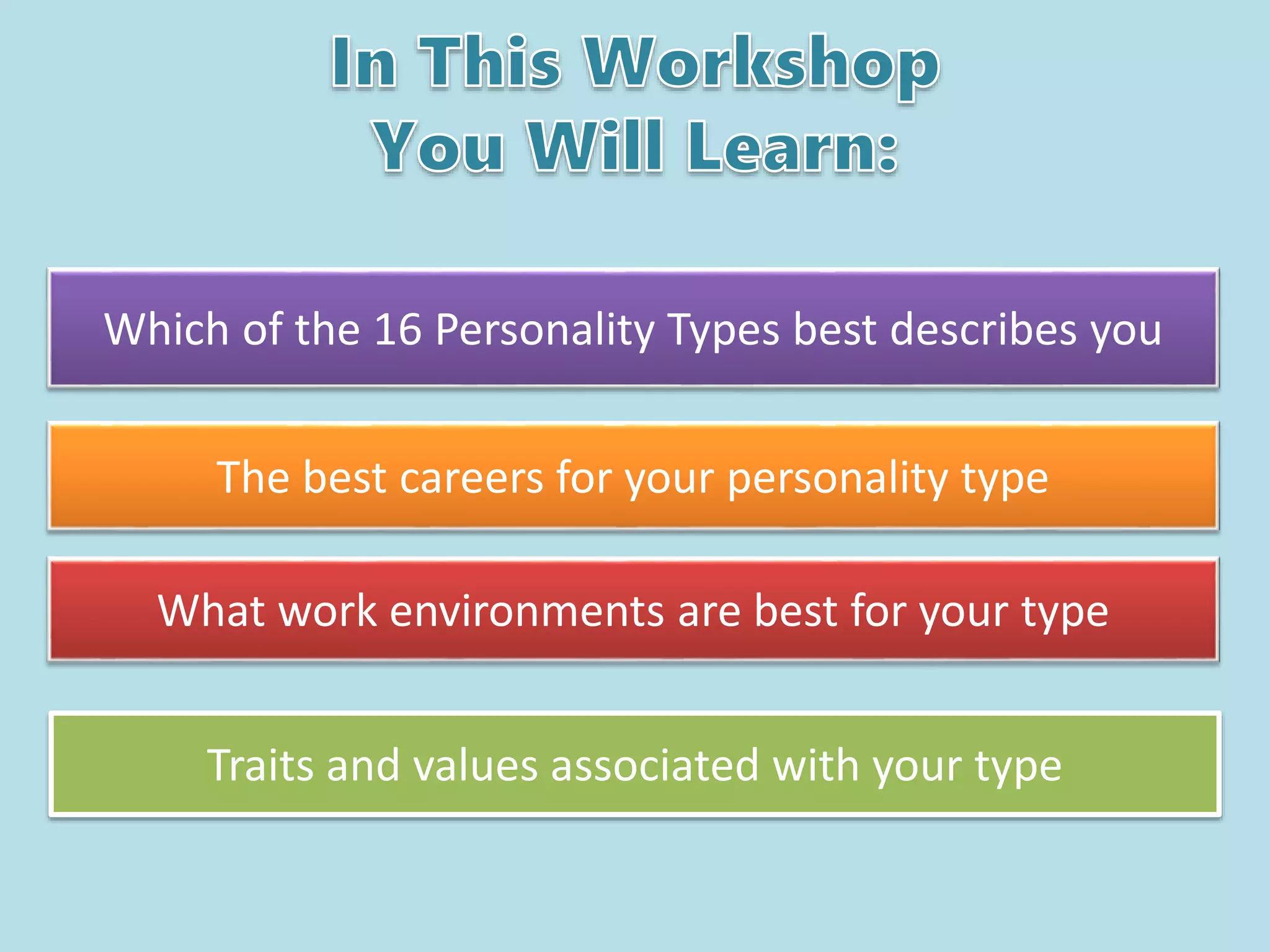 In This Workshop You Will Learn:

Which of the 16 Personality Types best describes you

The best careers for your personality type

What work environments are best for your type

Traits and values associated with your type